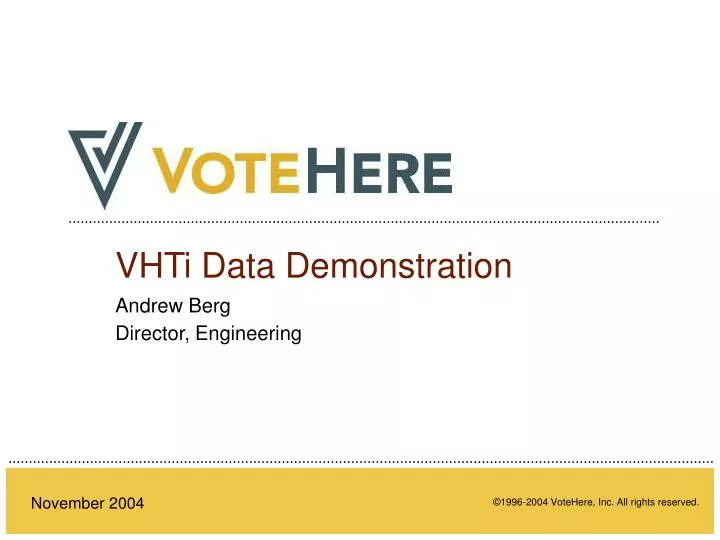 VOTEHERE

VHTi Data Demonstration

Andrew Berg
Director, Engineering

November 2004

©1996-2004 VoteHere, Inc. All rights reserved.